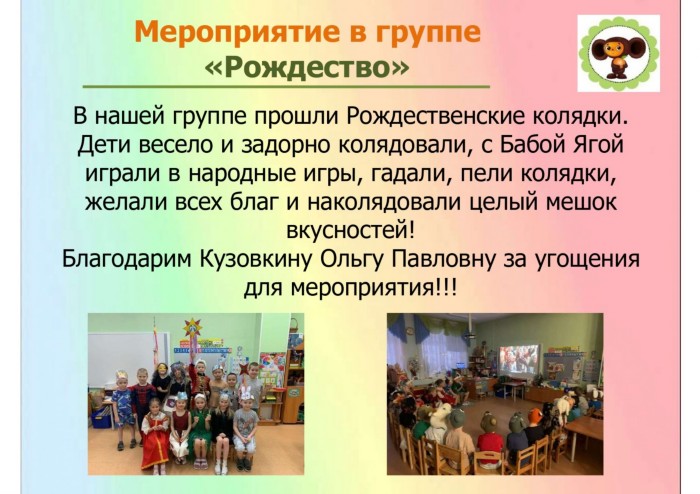 Мероприятие в группе «Рождество»

В нашей группе прошли Рождественские колядки. Дети весело и задорно колядовали, с Бабой Ягой играли в народные игры, гадали, пели колядки, желали всех благ и наколядовали целый мешок вкусностей!
Благодарим Кузовкину Ольгу Павловну за угощения для мероприятия!!!